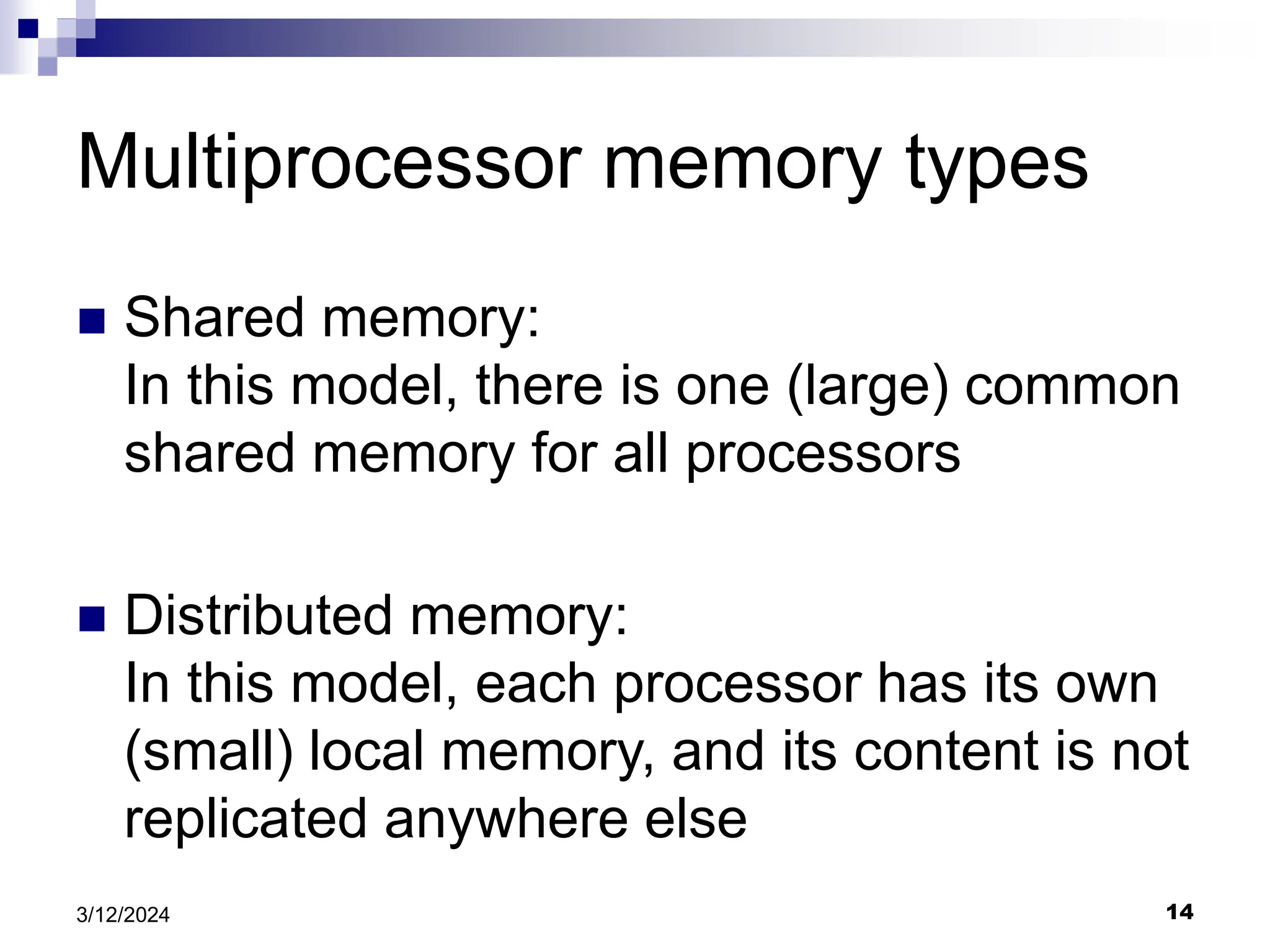 Multiprocessor memory types

■ Shared memory:
In this model, there is one (large) common shared memory for all processors

■ Distributed memory:
In this model, each processor has its own (small) local memory, and its content is not replicated anywhere else

3/12/2024

14